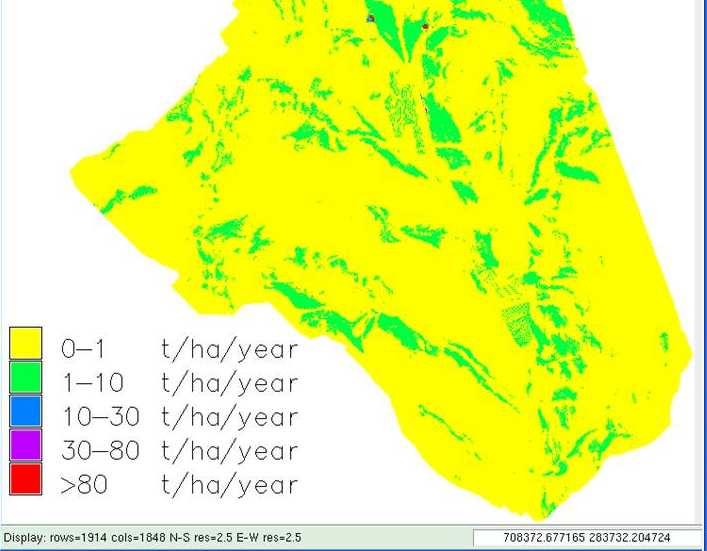 0–1 t/ha/year
1–10 t/ha/year
10–30 t/ha/year
30–80 t/ha/year
>80 t/ha/year

Display: rows=1914 cols=1848 N-S res=2.5 E-W res=2.5

708372.677165 283732.204724